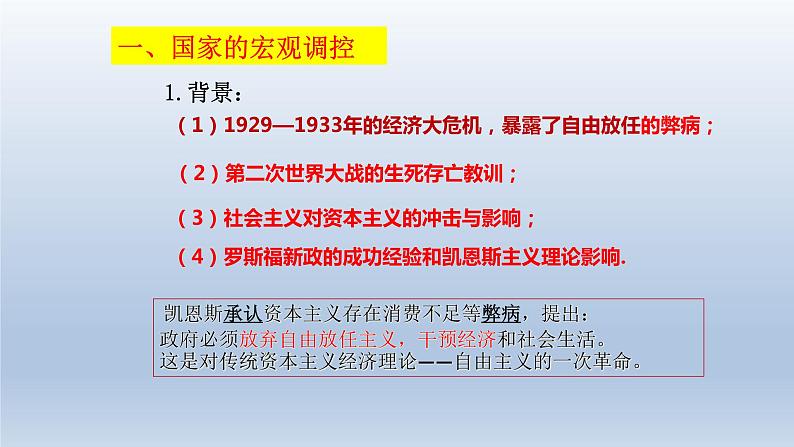 一、国家的宏观调控

1. 背景：

（1）1929—1933年的经济大危机，暴露了自由放任的弊病；

（2）第二次世界大战的生死存亡教训；

（3）社会主义对资本主义的冲击与影响；

（4）罗斯福新政的成功经验和凯恩斯主义理论影响.

凯恩斯承认资本主义存在消费不足等弊病，提出：
政府必须放弃自由放任主义，干预经济和社会生活。
这是对传统资本主义经济理论——自由主义的一次革命。